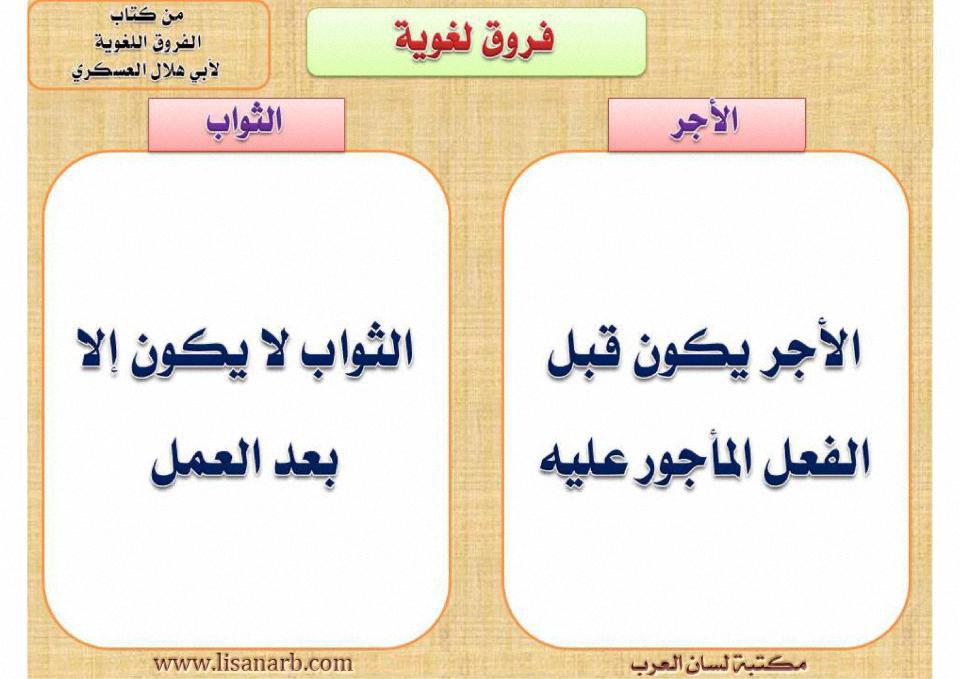 فروق لغوية

من كتاب
الفروق اللغوية
لأبي هلال العسكري

الأجر

الأجر يكون قبل الفعل المأجور عليه

الثواب

الثواب لا يكون إلا بعد العمل

مكتبة لسان العرب

www.lisanarb.com